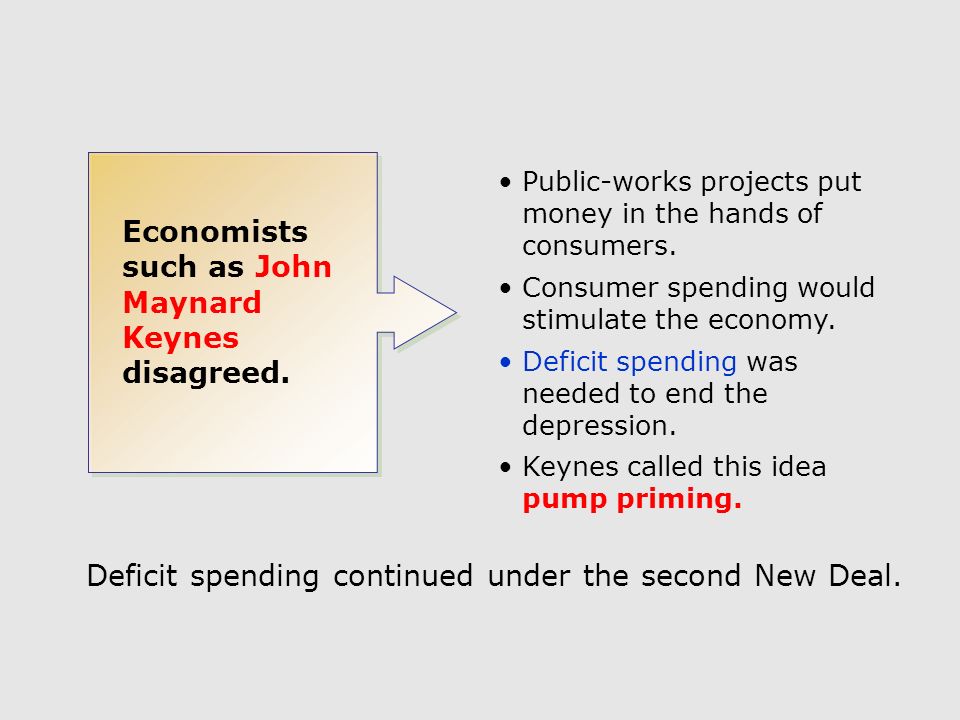 Economists such as John Maynard Keynes disagreed.

• Public-works projects put money in the hands of consumers.

• Consumer spending would stimulate the economy.

• Deficit spending was needed to end the depression.

• Keynes called this idea pump priming.

Deficit spending continued under the second New Deal.